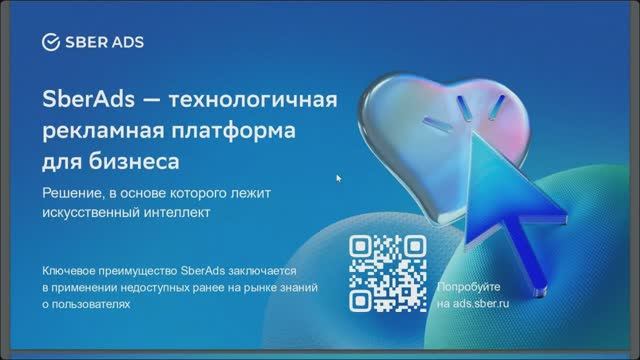 SBER ADS

SberAds — технологичная рекламная платформа для бизнеса

Решение, в основе которого лежит искусственный интеллект

Ключевое преимущество SberAds заключается в применении недоступных ранее на рынке знаний о пользователях

Попробуйте на ads.sber.ru